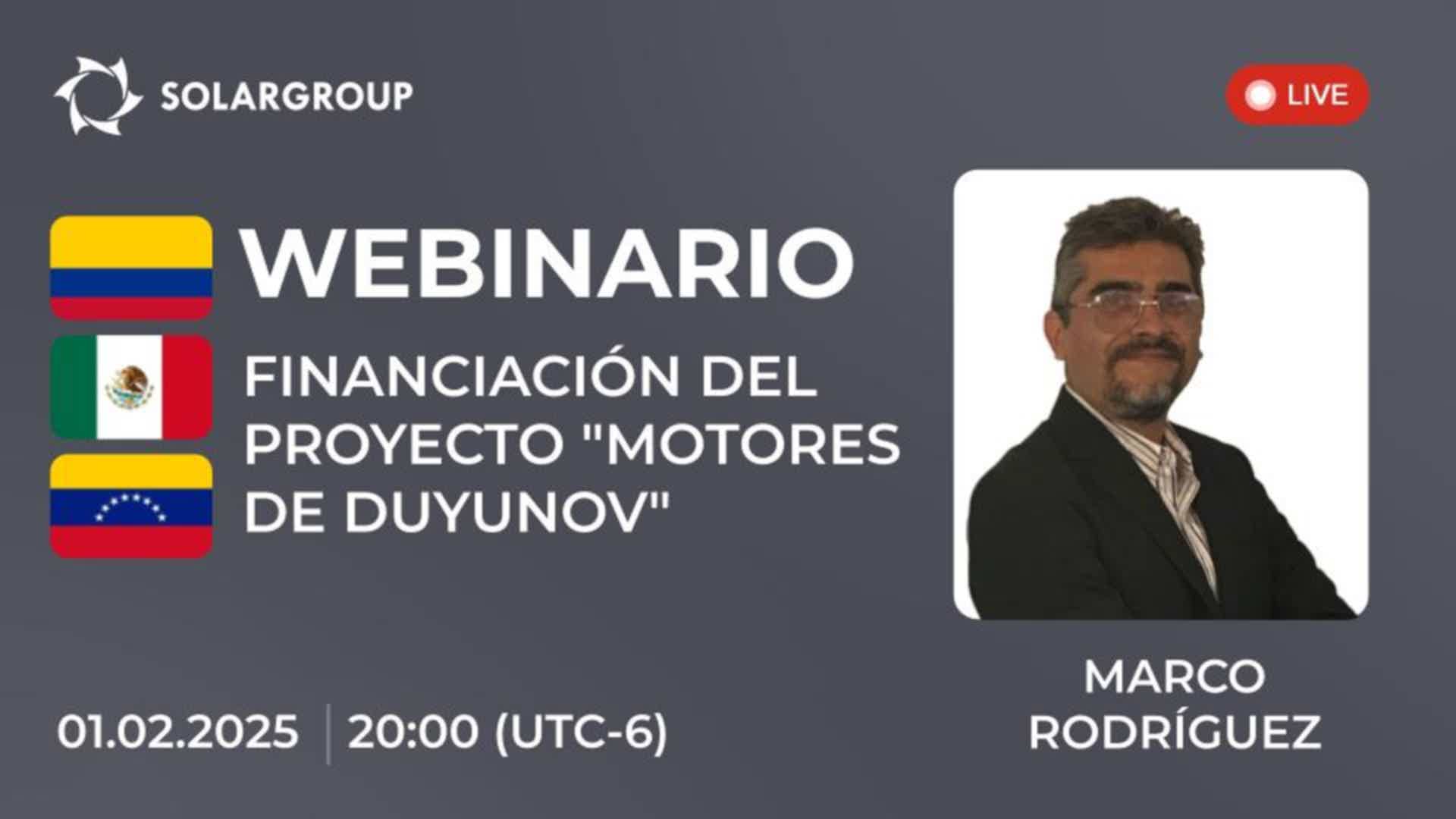 SOLARGROUP

LIVE

WEBINARIO

FINANCIACIÓN DEL PROYECTO "MOTORES DE DUYUNOV"

01.02.2025 | 20:00 (UTC-6)

MARCO RODRÍGUEZ